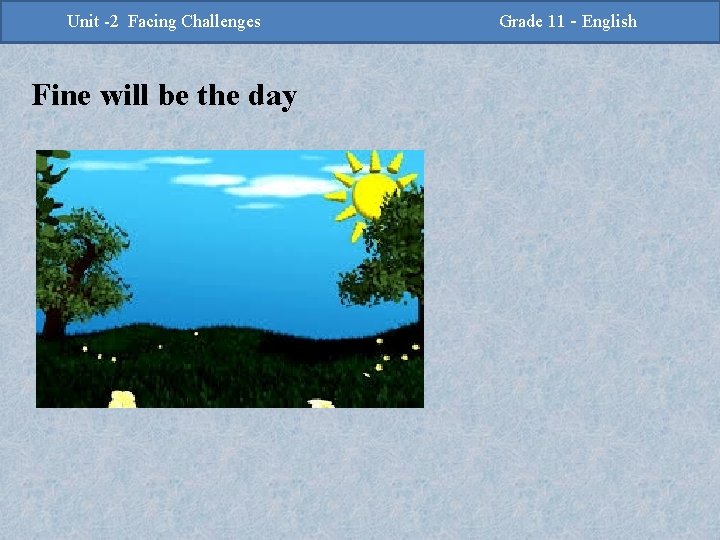 Unit -2 Facing Challenges

Grade 11 - English

Fine will be the day